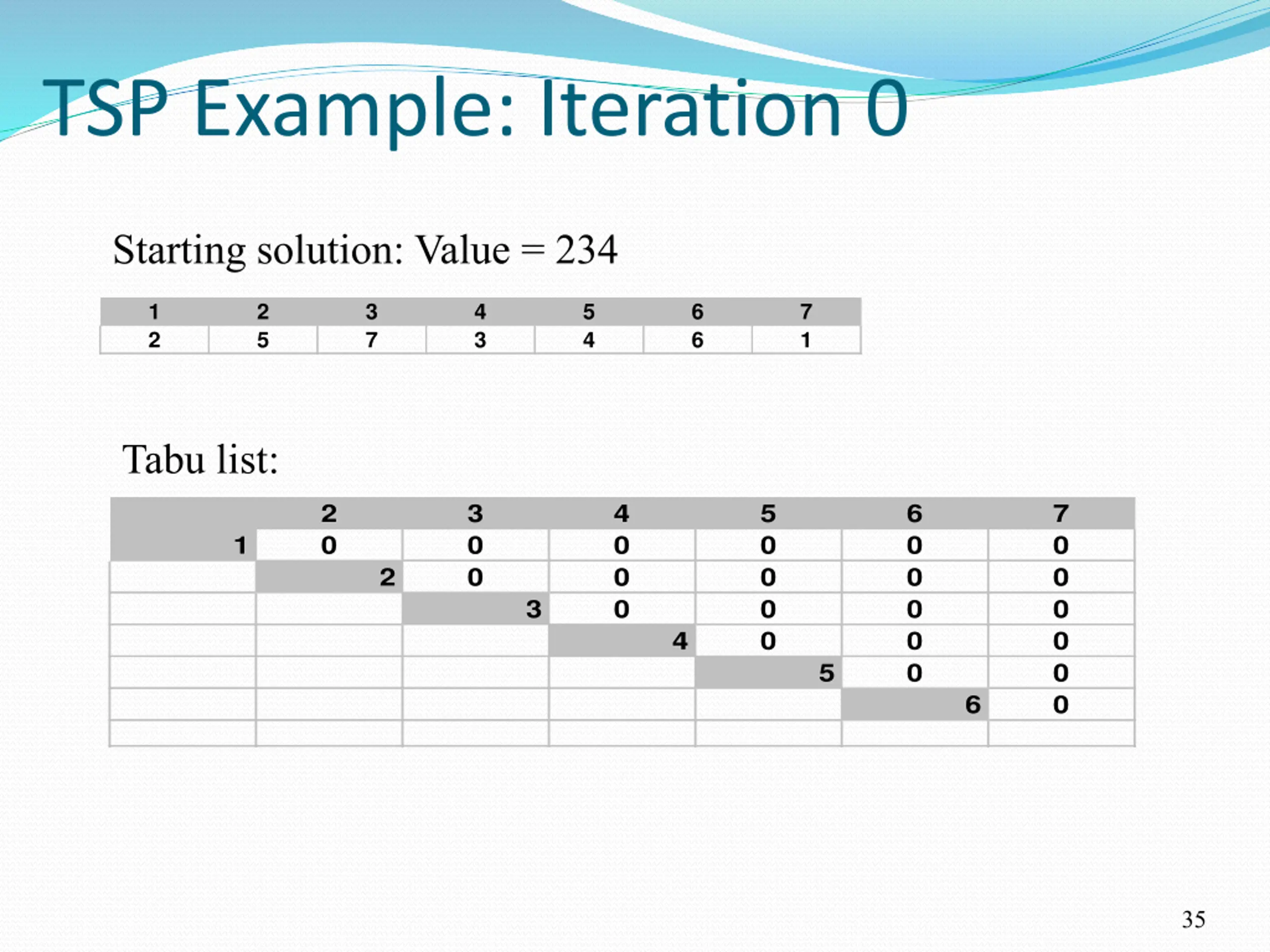 TSP Example: Iteration 0

Starting solution: Value = 234

| 1 | 2 | 3 | 4 | 5 | 6 | 7 |
|---|---|---|---|---|---|---|
| 2 | 5 | 7 | 3 | 4 | 6 | 1 |

Tabu list:

| | 2 | 3 | 4 | 5 | 6 | 7 |
|---|---|---|---|---|---|---|
| 1 | 0 | 0 | 0 | 0 | 0 | 0 |
| | 2 | 0 | 0 | 0 | 0 | 0 |
| | | 3 | 0 | 0 | 0 | 0 |
| | | | 4 | 0 | 0 | 0 |
| | | | | 5 | 0 | 0 |
| | | | | | 6 | 0 |
| | | | | | | |

35